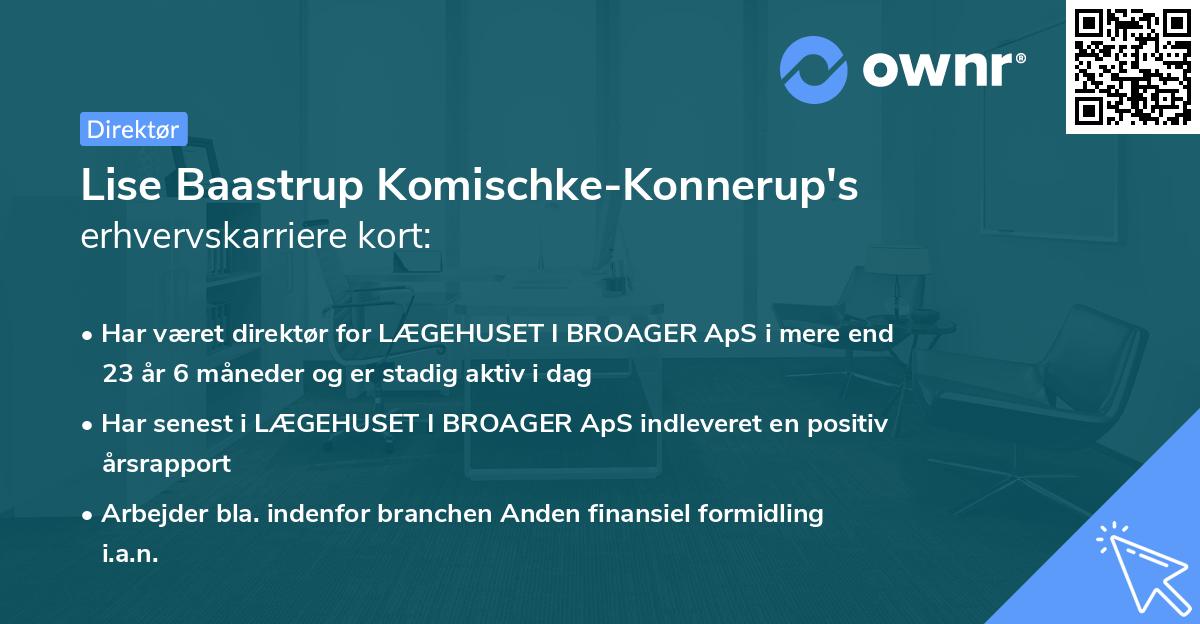 ownr®

Direktør

Lise Baastrup Komischke-Konnerup's erhvervskarriere kort:

• Har været direktør for LÆGEHUSET I BROAGER ApS i mere end 23 år 6 måneder og er stadig aktiv i dag

• Har senest i LÆGEHUSET I BROAGER ApS indleveret en positiv årsrapport

• Arbejder bla. indenfor branchen Anden finansiel formidling i.a.n.